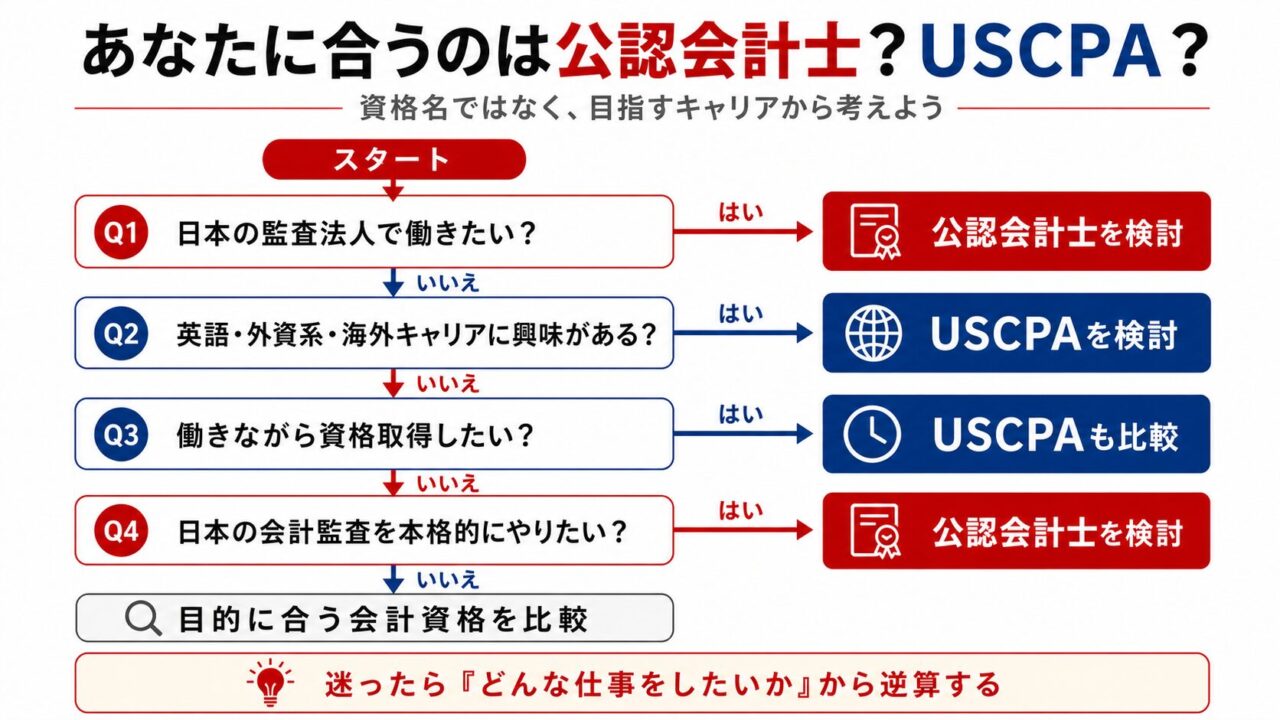 あなたに合うのは公認会計士？USCPA？

資格名ではなく、目指すキャリアから考えよう

スタート

Q1 日本の監査法人で働きたい？

はい

公認会計士を検討

いいえ

Q2 英語・外資系・海外キャリアに興味がある？

はい

USCPAを検討

いいえ

Q3 働きながら資格取得したい？

はい

USCPAも比較

いいえ

Q4 日本の会計監査を本格的にやりたい？

はい

公認会計士を検討

いいえ

目的に合う会計資格を比較

迷ったら『どんな仕事をしたいか』から逆算する